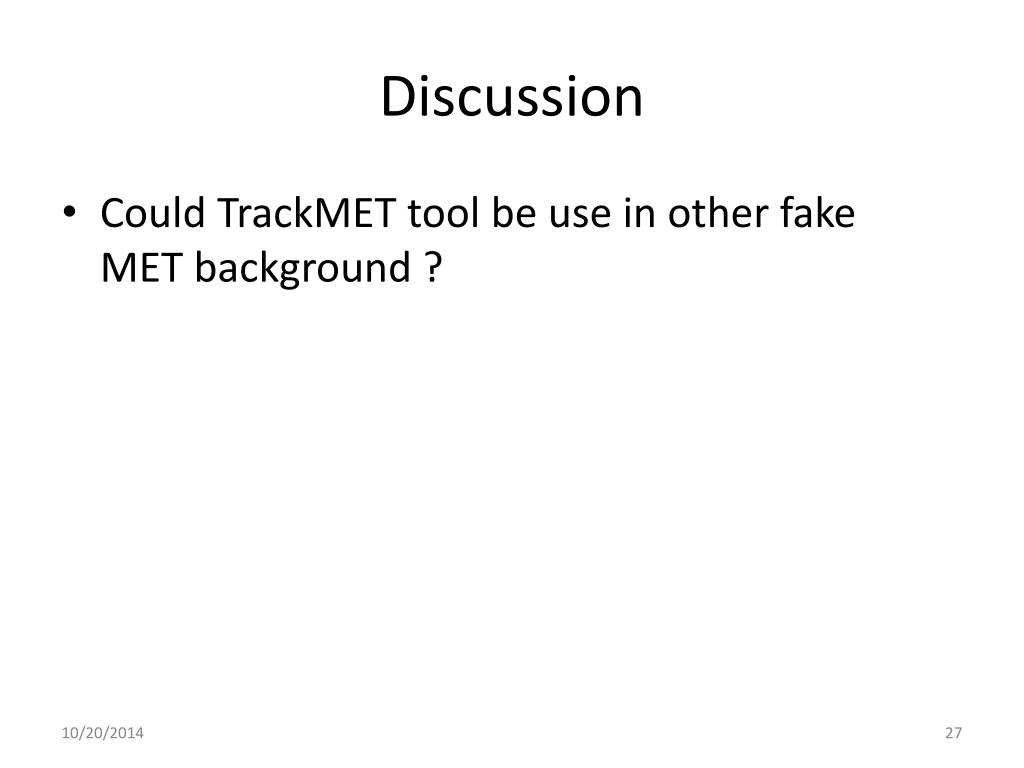 Discussion

• Could TrackMET tool be use in other fake MET background ?

10/20/2014

27